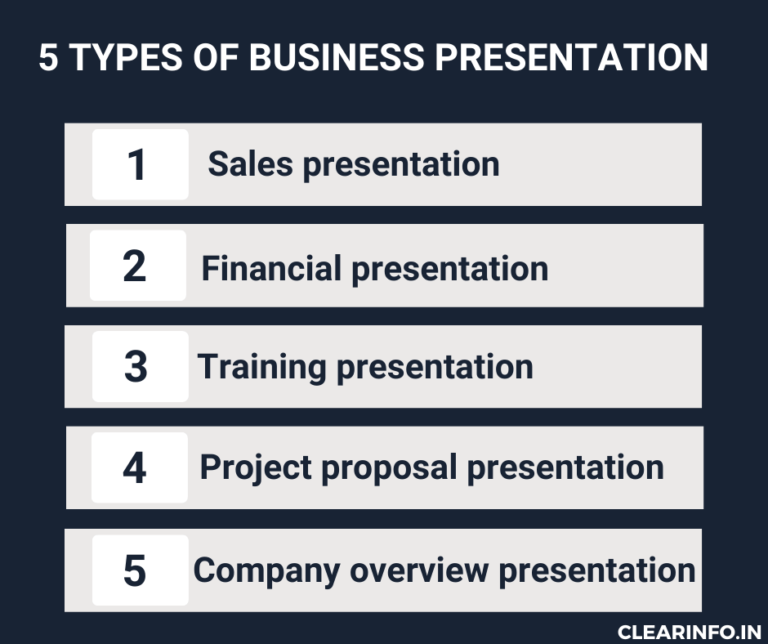 5 TYPES OF BUSINESS PRESENTATION

1 Sales presentation

2 Financial presentation

3 Training presentation

4 Project proposal presentation

5 Company overview presentation

CLEARINFO.IN